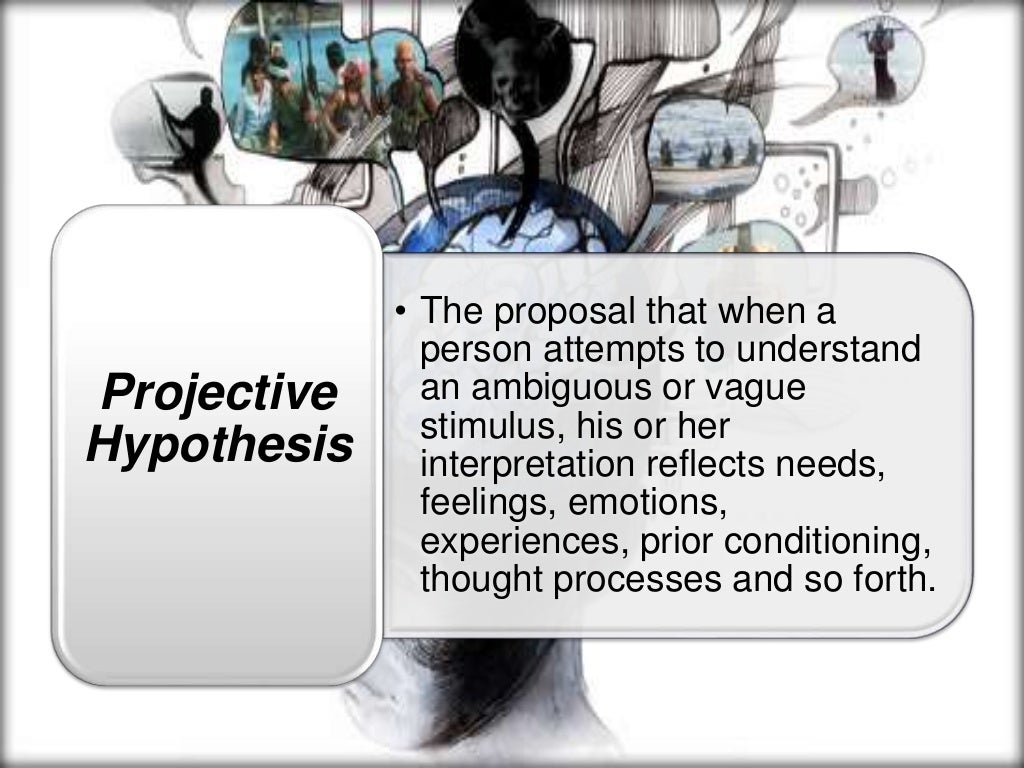 Projective Hypothesis

• The proposal that when a person attempts to understand an ambiguous or vague stimulus, his or her interpretation reflects needs, feelings, emotions, experiences, prior conditioning, thought processes and so forth.